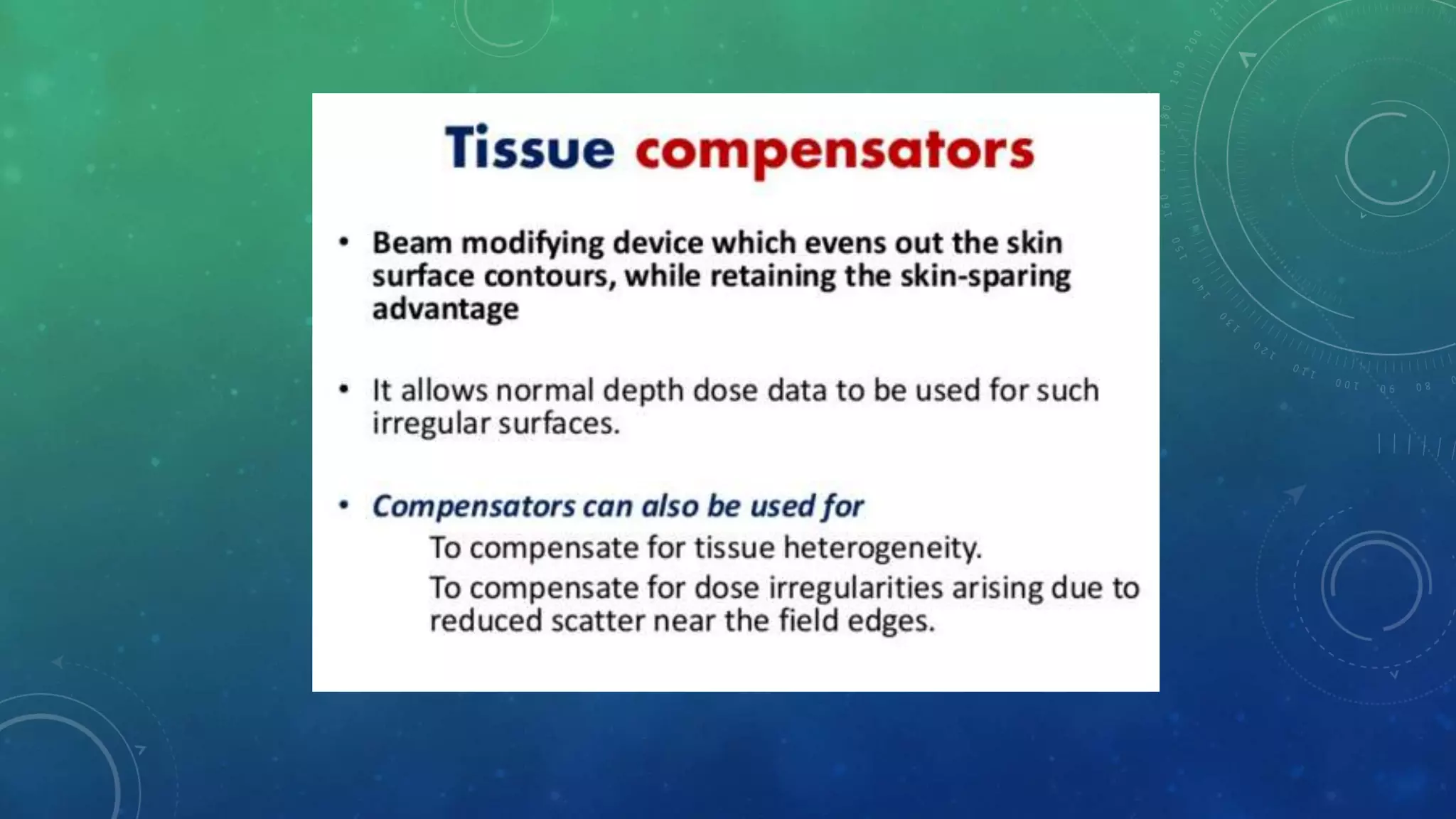 Tissue compensators

• Beam modifying device which evens out the skin surface contours, while retaining the skin-sparing advantage

• It allows normal depth dose data to be used for such irregular surfaces.

• Compensators can also be used for

To compensate for tissue heterogeneity.

To compensate for dose irregularities arising due to reduced scatter near the field edges.